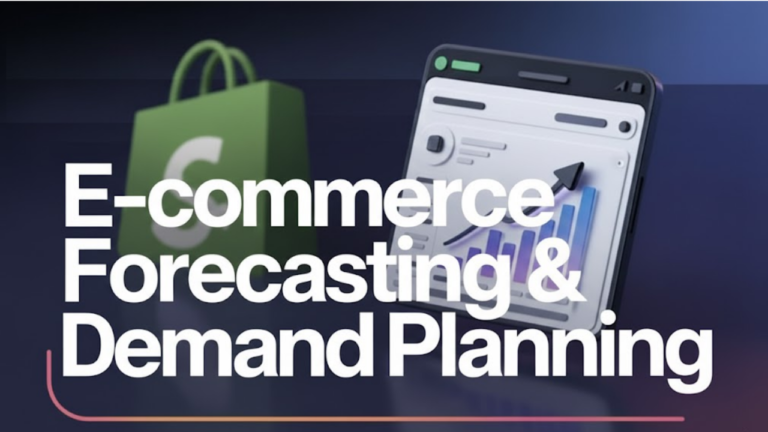 E-commerce
Forecasting &
Demand Planning